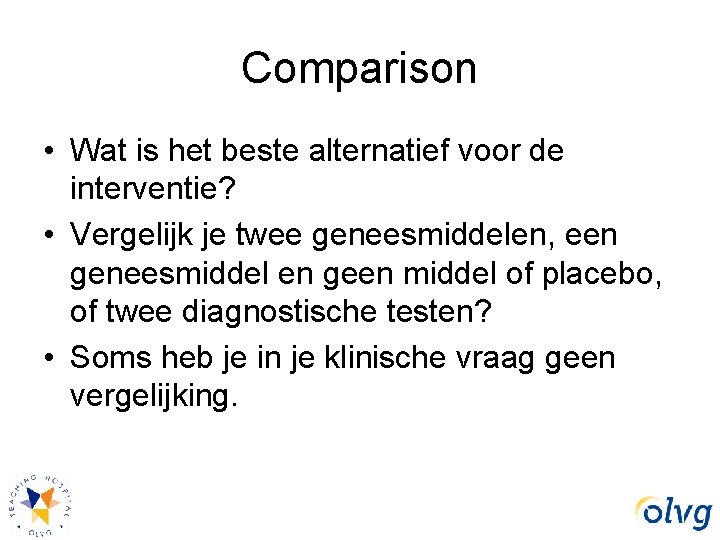 Comparison

• Wat is het beste alternatief voor de interventie?
• Vergelijk je twee geneesmiddelen, een geneesmiddel en geen middel of placebo, of twee diagnostische testen?
• Soms heb je in je klinische vraag geen vergelijking.

TEACHING HOSPITAL OLVG

olvg